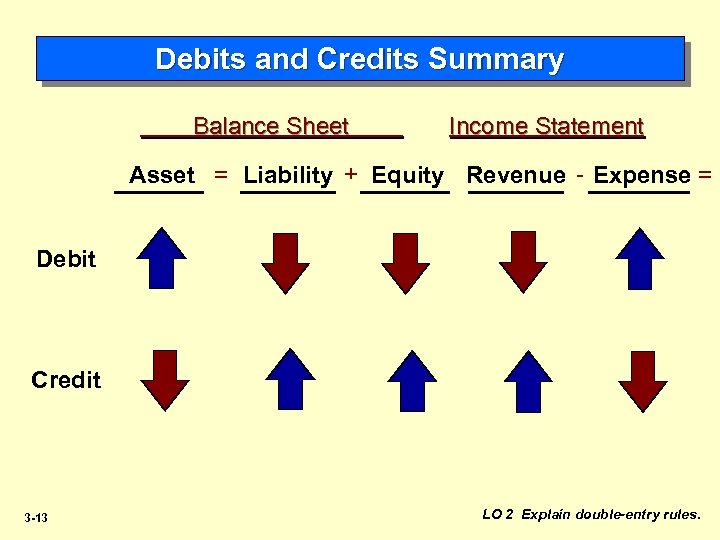 Debits and Credits Summary

Balance Sheet

Income Statement

Asset = Liability + Equity Revenue - Expense =

Debit

Credit

3-13

LO 2 Explain double-entry rules.